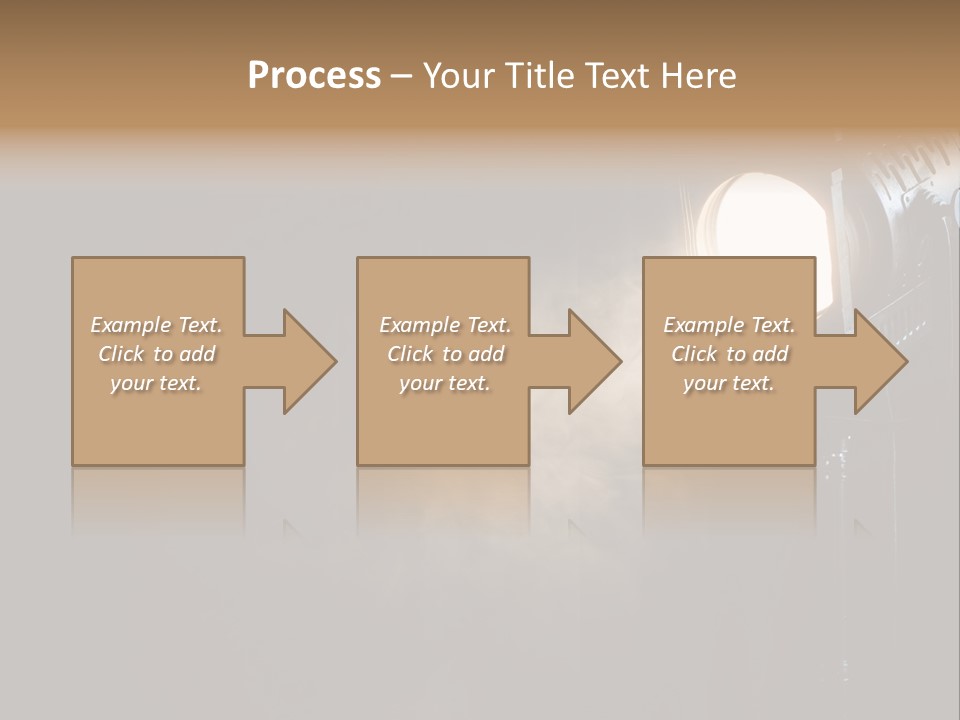 Process – Your Title Text Here

Example Text. Click to add your text.

Example Text. Click to add your text.

Example Text. Click to add your text.